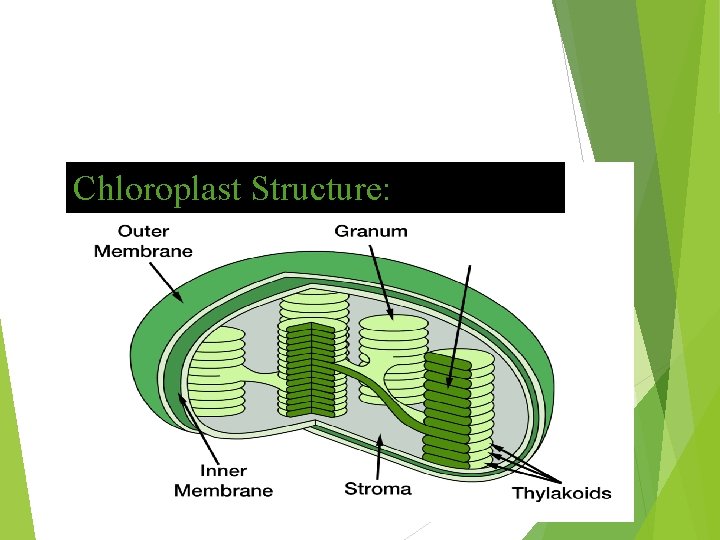 Chloroplast Structure:

Outer Membrane

Granum

Inner Membrane

Stroma

Thylakoids